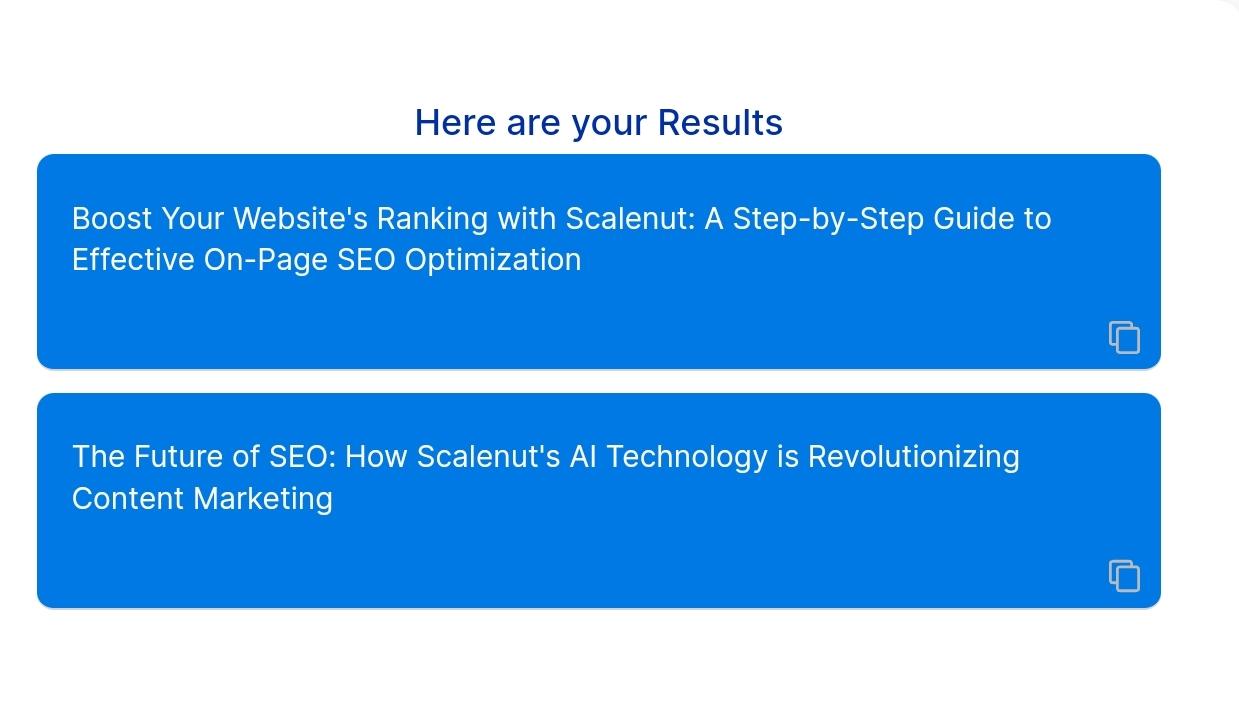 Here are your Results

Boost Your Website's Ranking with Scalenut: A Step-by-Step Guide to Effective On-Page SEO Optimization

The Future of SEO: How Scalenut's AI Technology is Revolutionizing Content Marketing